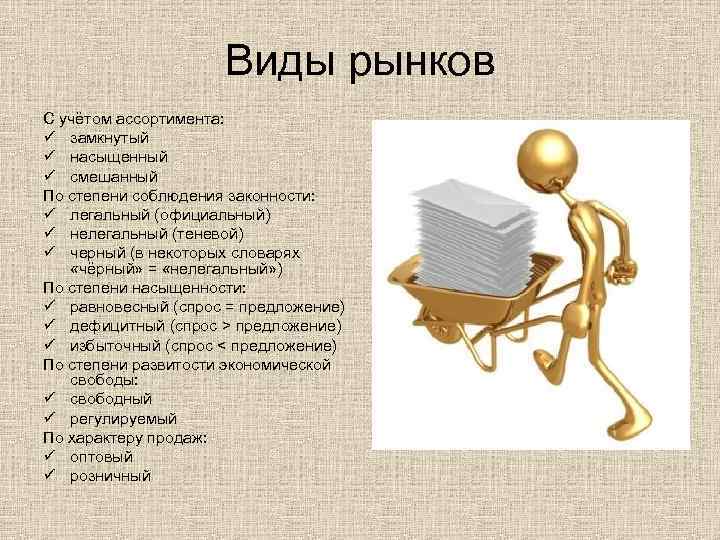 Виды рынков

С учётом ассортимента:
✓ замкнутый
✓ насыщенный
✓ смешанный
По степени соблюдения законности:
✓ легальный (официальный)
✓ нелегальный (теневой)
✓ черный (в некоторых словарях «чёрный» = «нелегальный»)
По степени насыщенности:
✓ равновесный (спрос = предложение)
✓ дефицитный (спрос > предложение)
✓ избыточный (спрос < предложение)
По степени развитости экономической свободы:
✓ свободный
✓ регулируемый
По характеру продаж:
✓ оптовый
✓ розничный